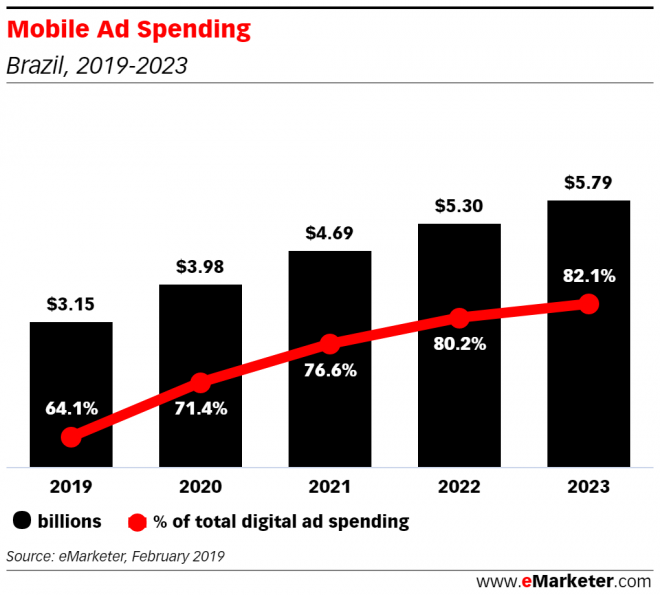 Mobile Ad Spending
Brazil, 2019-2023

$3.15
$3.98
$4.69
$5.30
$5.79

64.1%
71.4%
76.6%
80.2%
82.1%

2019
2020
2021
2022
2023

billions
% of total digital ad spending

Source: eMarketer, February 2019

www.eMarketer.com